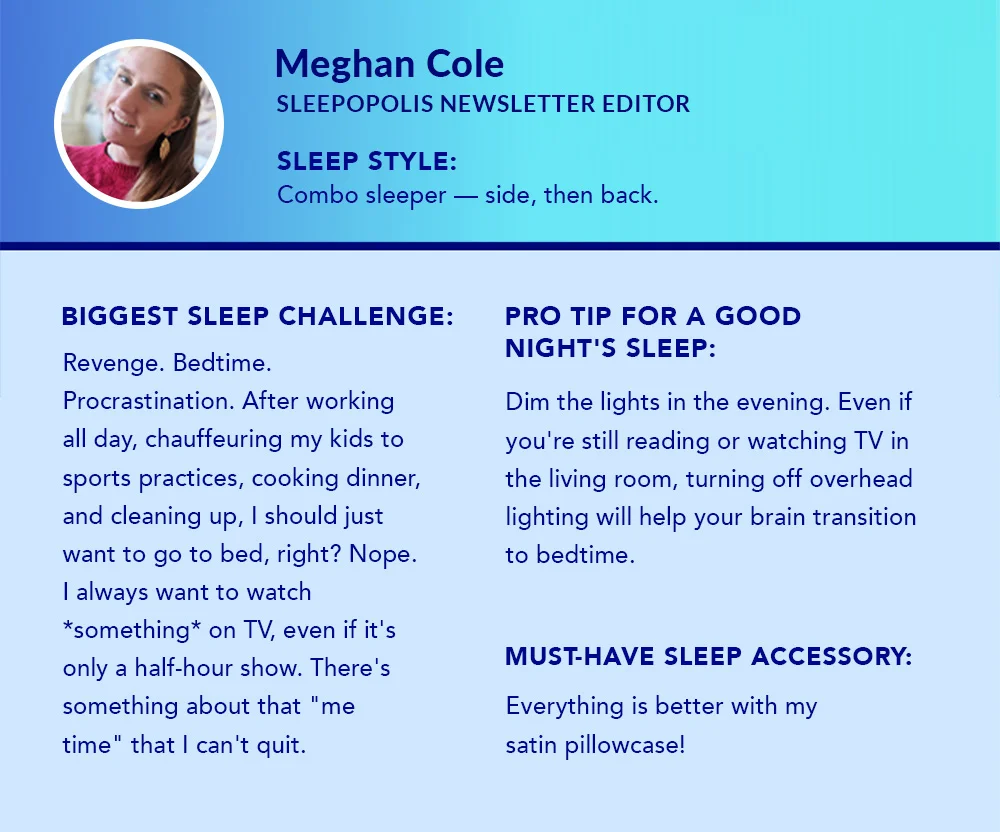 Meghan Cole
SLEEPOPOLIS NEWSLETTER EDITOR

SLEEP STYLE:
Combo sleeper — side, then back.

BIGGEST SLEEP CHALLENGE:
Revenge. Bedtime. Procrastination. After working all day, chauffeuring my kids to sports practices, cooking dinner, and cleaning up, I should just want to go to bed, right? Nope. I always want to watch *something* on TV, even if it's only a half-hour show. There's something about that "me time" that I can't quit.

PRO TIP FOR A GOOD NIGHT'S SLEEP:
Dim the lights in the evening. Even if you're still reading or watching TV in the living room, turning off overhead lighting will help your brain transition to bedtime.

MUST-HAVE SLEEP ACCESSORY:
Everything is better with my satin pillowcase!